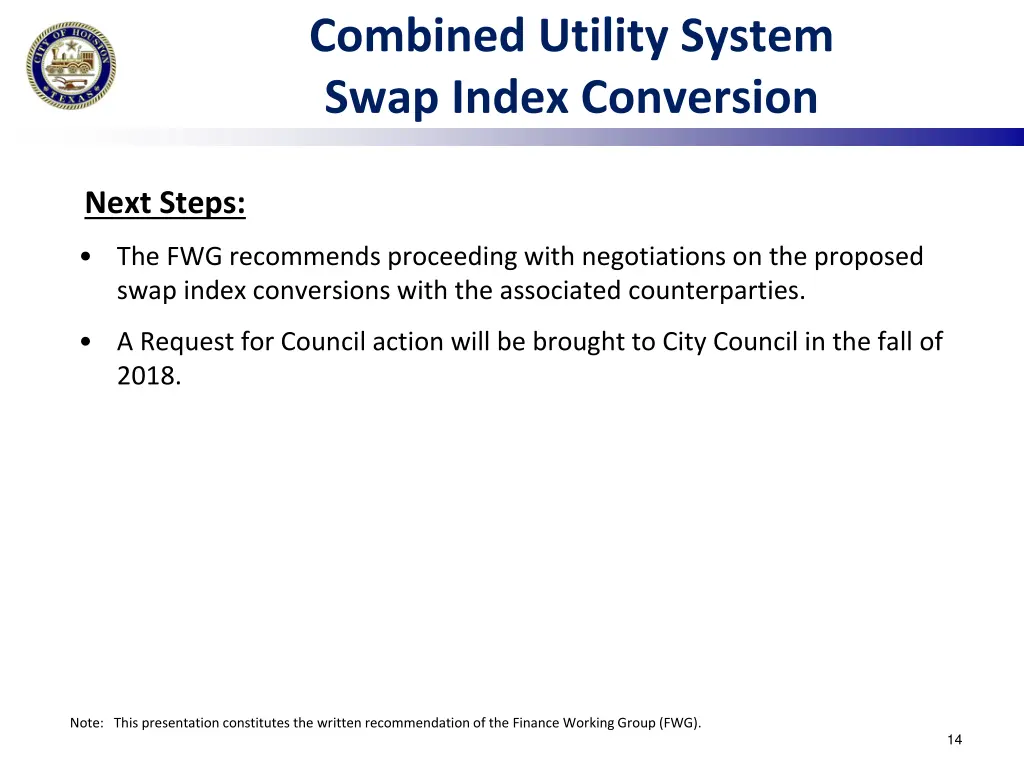 CITY OF HOUSTON TEXAS

Combined Utility System
Swap Index Conversion

Next Steps:

• The FWG recommends proceeding with negotiations on the proposed swap index conversions with the associated counterparties.

• A Request for Council action will be brought to City Council in the fall of 2018.

Note: This presentation constitutes the written recommendation of the Finance Working Group (FWG).

14